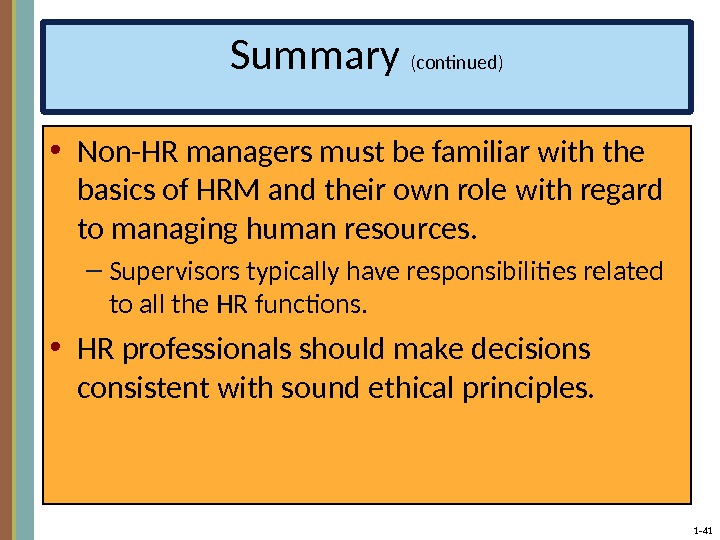 Summary (continued)

• Non-HR managers must be familiar with the basics of HRM and their own role with regard to managing human resources.

– Supervisors typically have responsibilities related to all the HR functions.

• HR professionals should make decisions consistent with sound ethical principles.

1-41